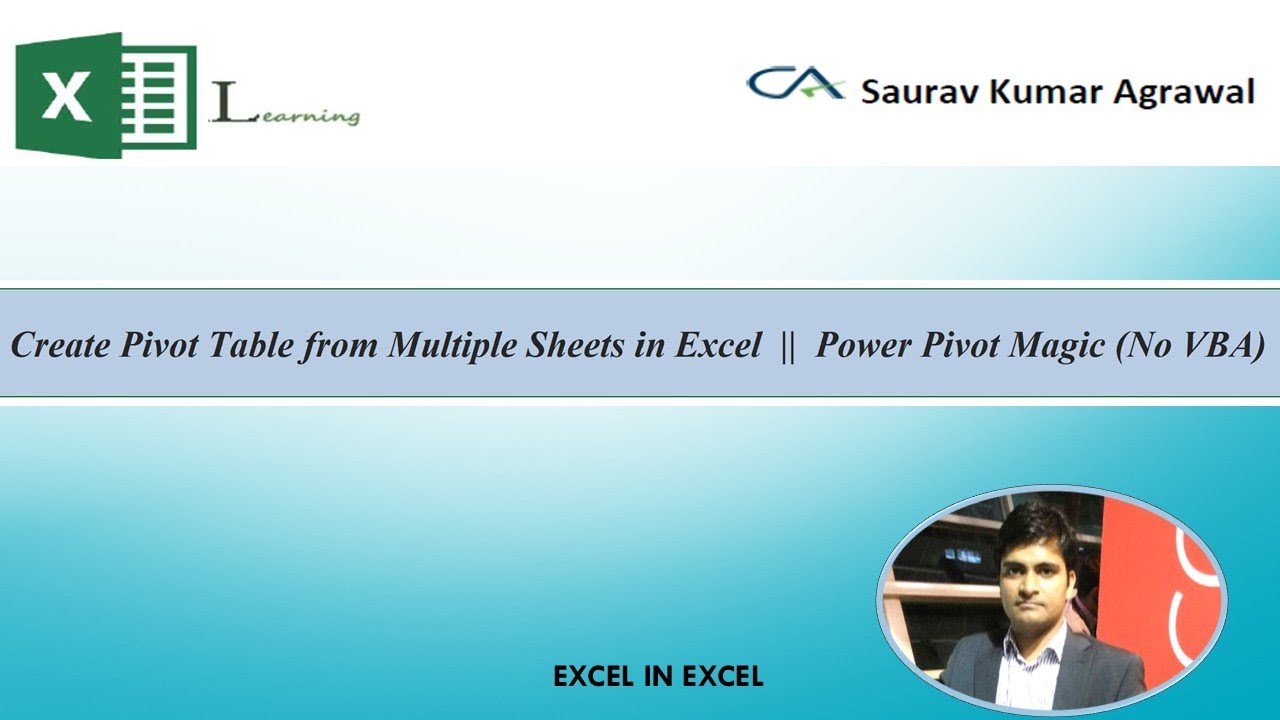 X

Learning

CA Saurav Kumar Agrawal

Create Pivot Table from Multiple Sheets in Excel || Power Pivot Magic (No VBA)

EXCEL IN EXCEL